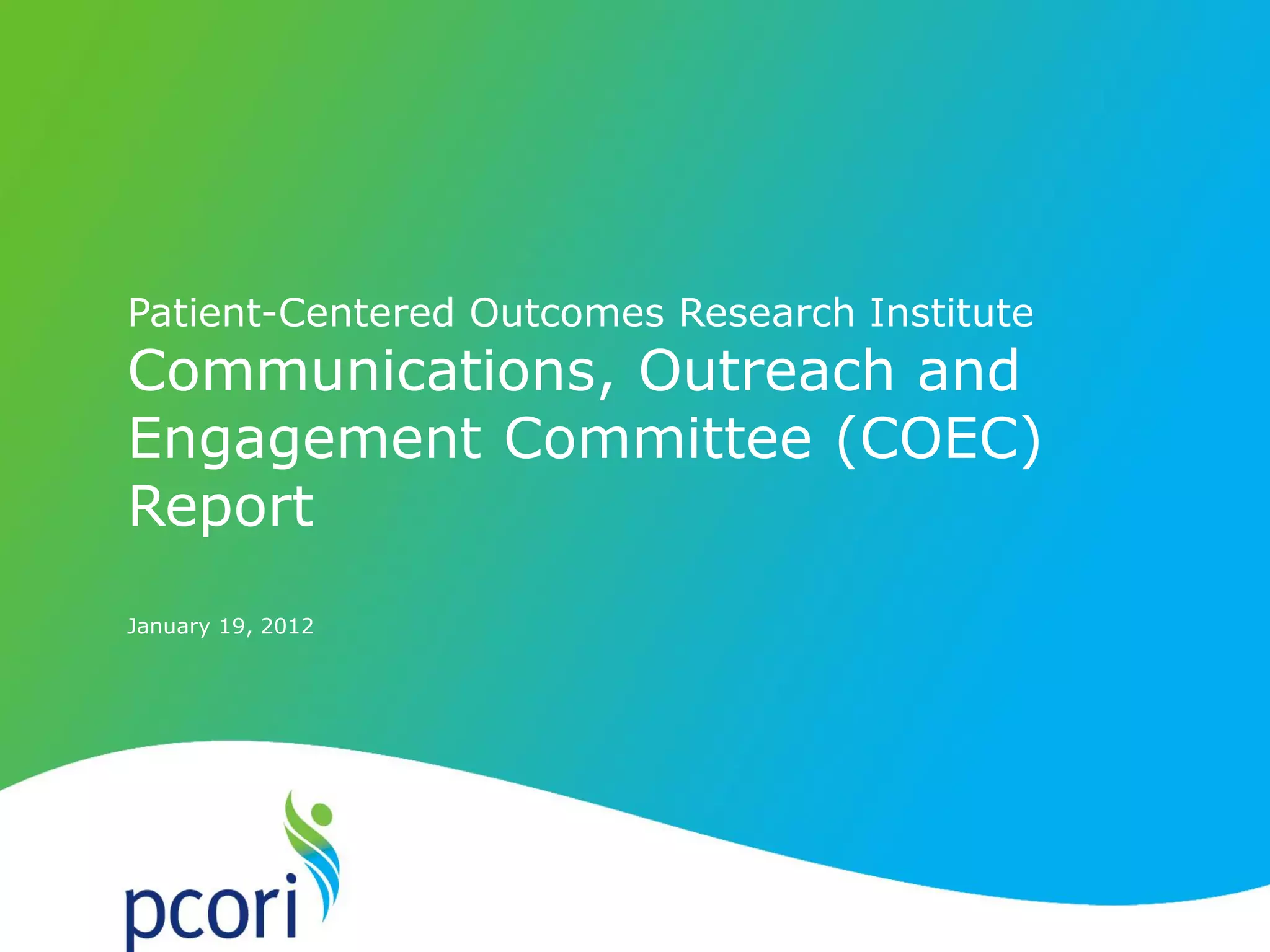 Patient-Centered Outcomes Research Institute

Communications, Outreach and Engagement Committee (COEC) Report

January 19, 2012

pcori